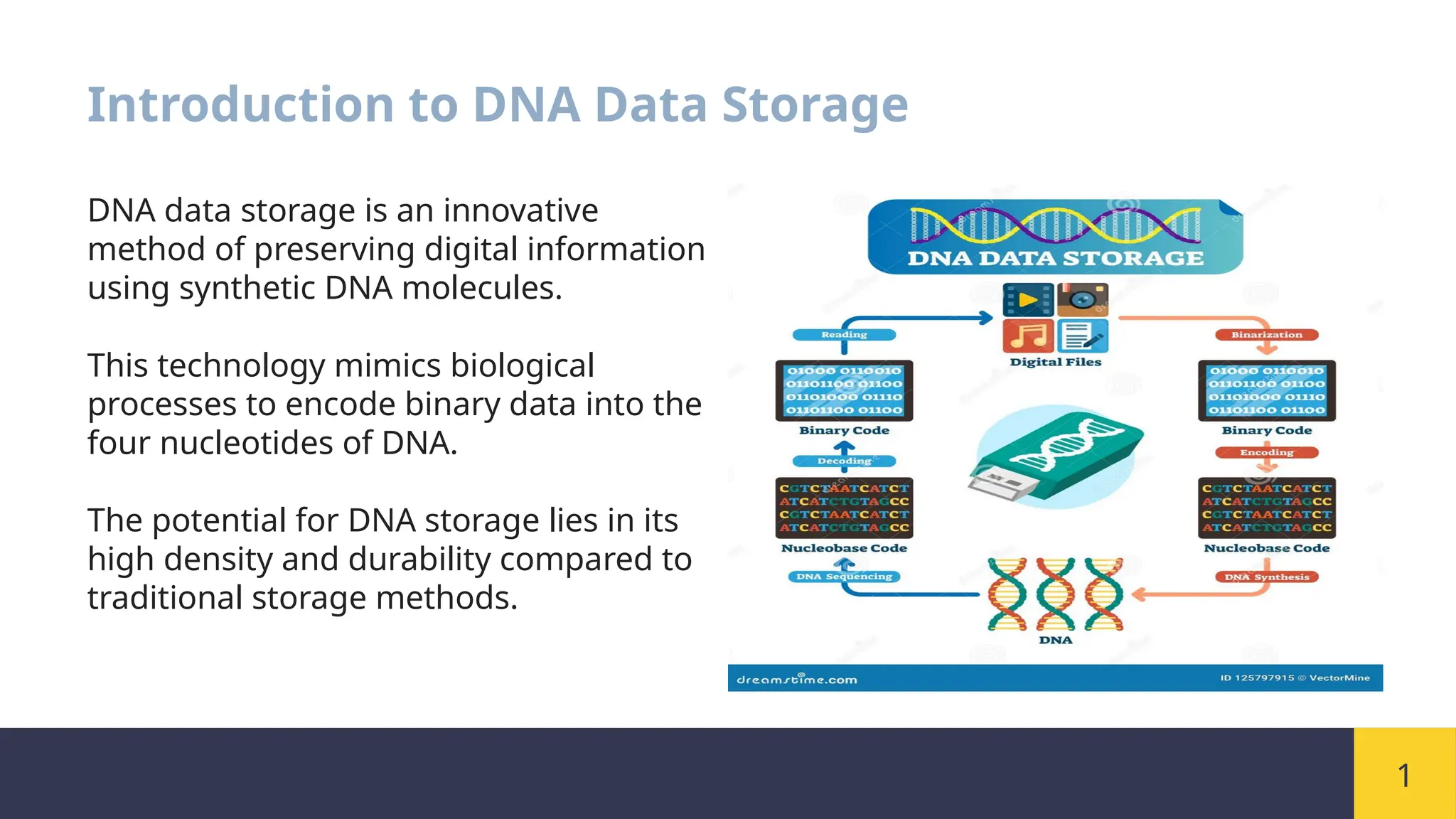 Introduction to DNA Data Storage

DNA data storage is an innovative method of preserving digital information using synthetic DNA molecules.

This technology mimics biological processes to encode binary data into the four nucleotides of DNA.

The potential for DNA storage lies in its high density and durability compared to traditional storage methods.

DNA DATA STORAGE

Reading

Digital Files

Binarization

01000 0110010
01101100 01100
01101000 01110
01101100 01100

Binary Code

01000 0110010
01101100 01100
01101000 01110
01101100 01100

Binary Code

Decoding

Encoding

CGTCTAATCATCT
ATCATCTGTAGCC
CGTCTAATCATCT
ATCATCTGTAGCC

Nucleobase Code

CGTCTAATCATCT
ATCATCTGTAGCC
CGTCTAATCATCT
ATCATCTGTAGCC

Nucleobase Code

DNA Sequencing

DNA Synthesis

DNA

dreamstime.com

ID 125797915 © VectorMine

1